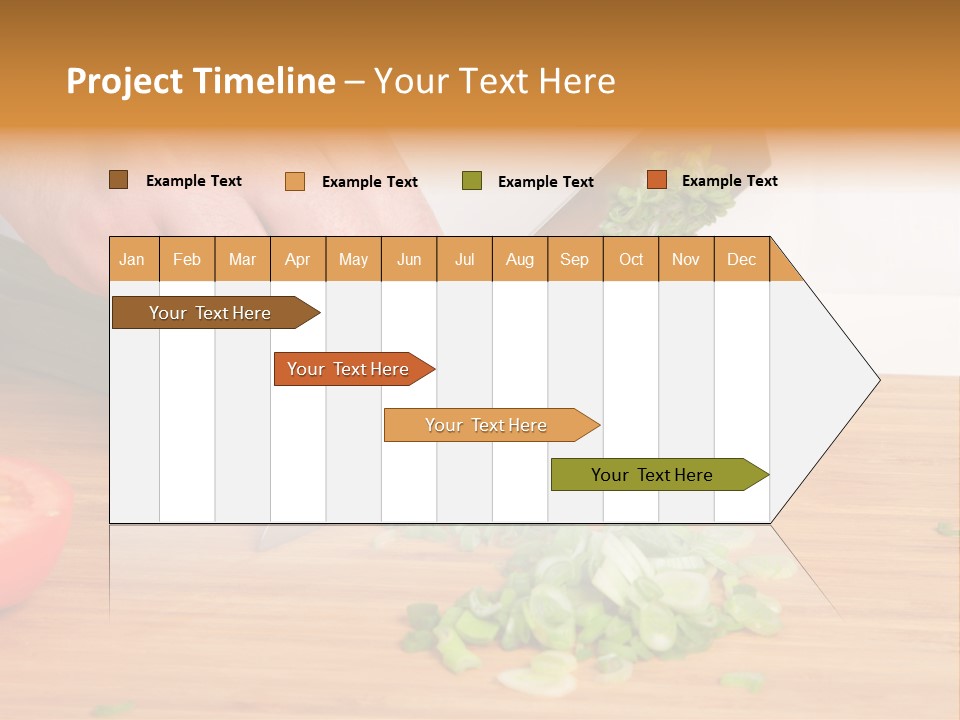 Project Timeline – Your Text Here

Example Text Example Text Example Text Example Text

| Jan | Feb | Mar | Apr | May | Jun | Jul | Aug | Sep | Oct | Nov | Dec |
|---|---|---|---|---|---|---|---|---|---|---|---|

Your Text Here

Your Text Here

Your Text Here

Your Text Here